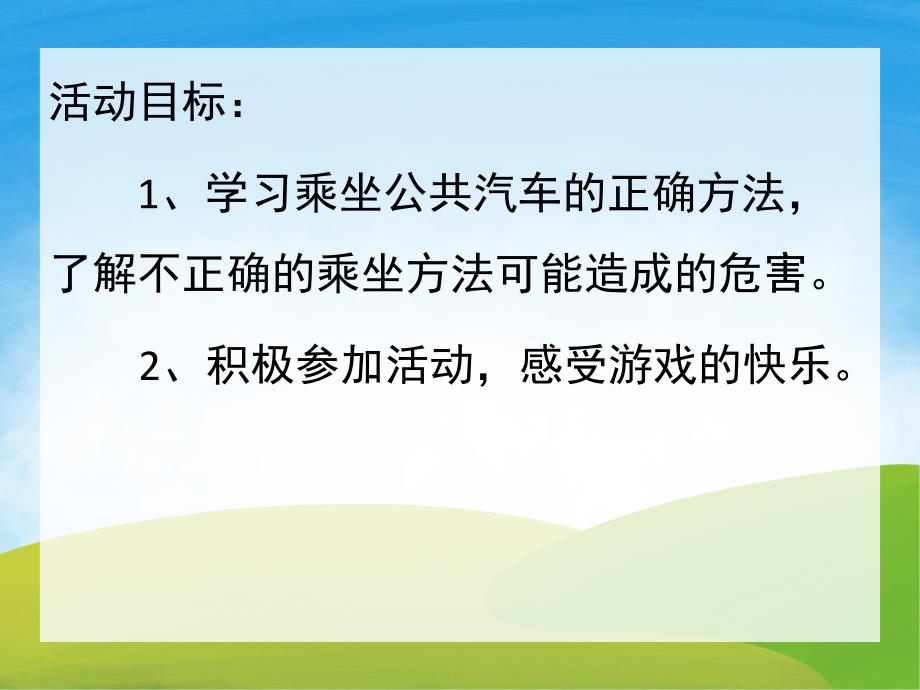 活动目标：

1、学习乘坐公共汽车的正确方法，了解不正确的乘坐方法可能造成的危害。

2、积极参加活动，感受游戏的快乐。